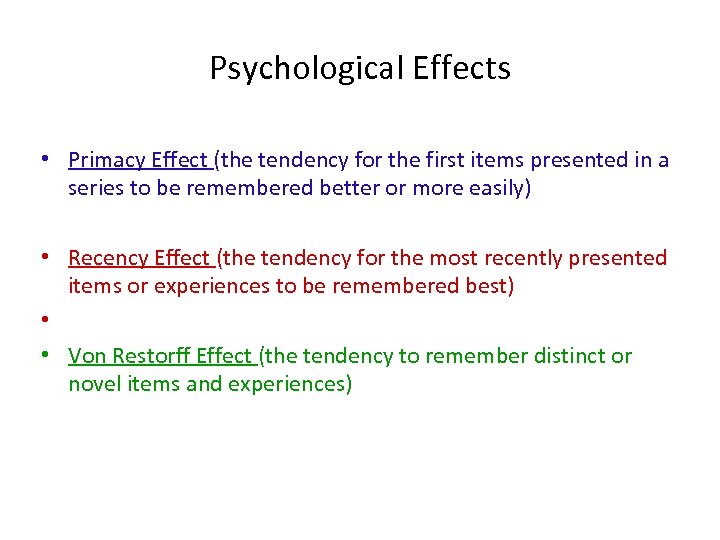 Psychological Effects

• Primacy Effect (the tendency for the first items presented in a series to be remembered better or more easily)

• Recency Effect (the tendency for the most recently presented items or experiences to be remembered best)

•

• Von Restorff Effect (the tendency to remember distinct or novel items and experiences)